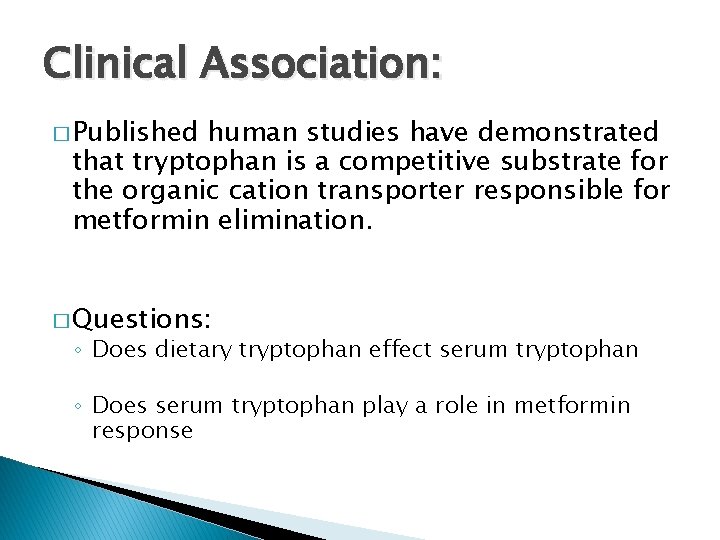 Clinical Association:

□ Published human studies have demonstrated that tryptophan is a competitive substrate for the organic cation transporter responsible for metformin elimination.

□ Questions:
◦ Does dietary tryptophan effect serum tryptophan
◦ Does serum tryptophan play a role in metformin response